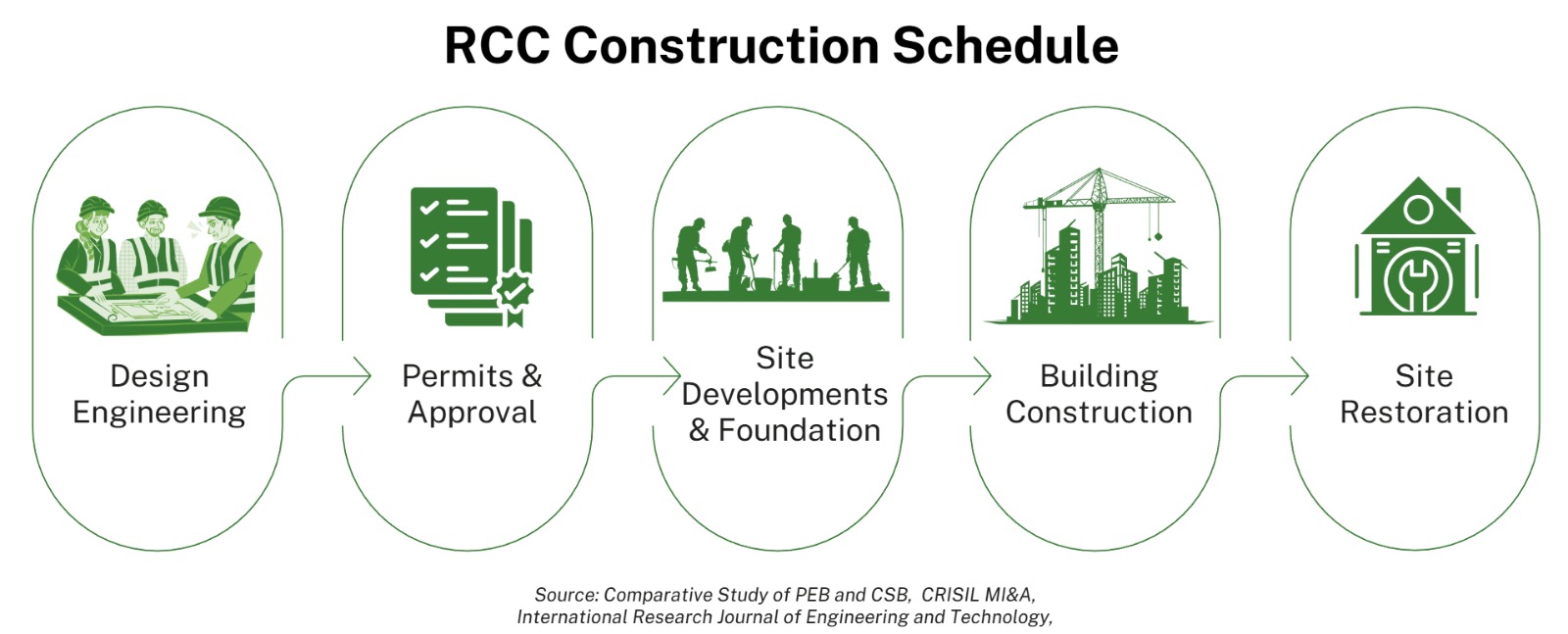 RCC Construction Schedule

Design Engineering

Permits & Approval

Site Developments & Foundation

Building Construction

Site Restoration

Source: Comparative Study of PEB and CSB, CRISIL MI&A, International Research Journal of Engineering and Technology,